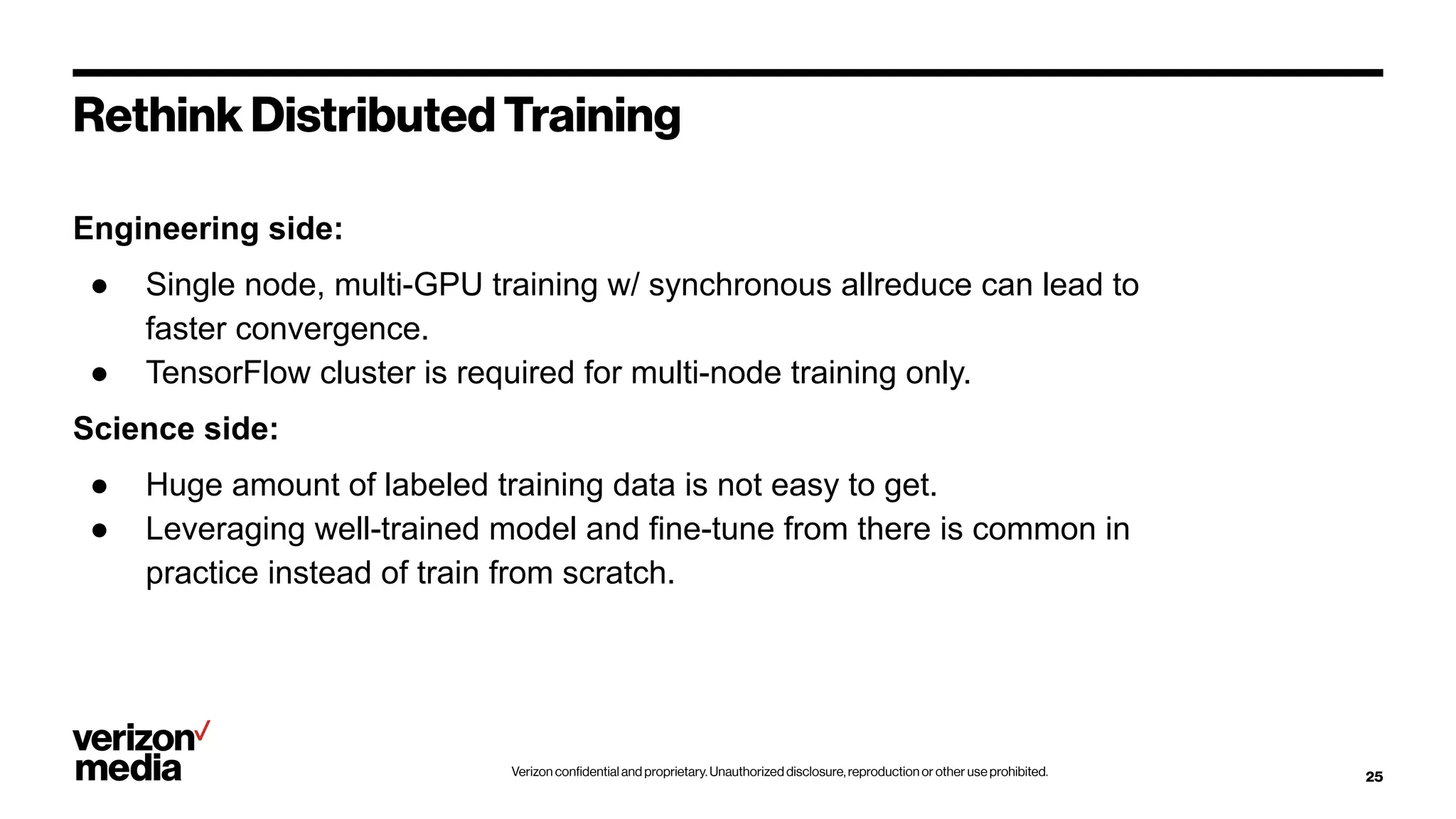 Rethink Distributed Training

Engineering side:

● Single node, multi-GPU training w/ synchronous allreduce can lead to faster convergence.
● TensorFlow cluster is required for multi-node training only.

Science side:

● Huge amount of labeled training data is not easy to get.
● Leveraging well-trained model and fine-tune from there is common in practice instead of train from scratch.

verizon media

Verizon confidential and proprietary. Unauthorized disclosure, reproduction or other use prohibited.

25